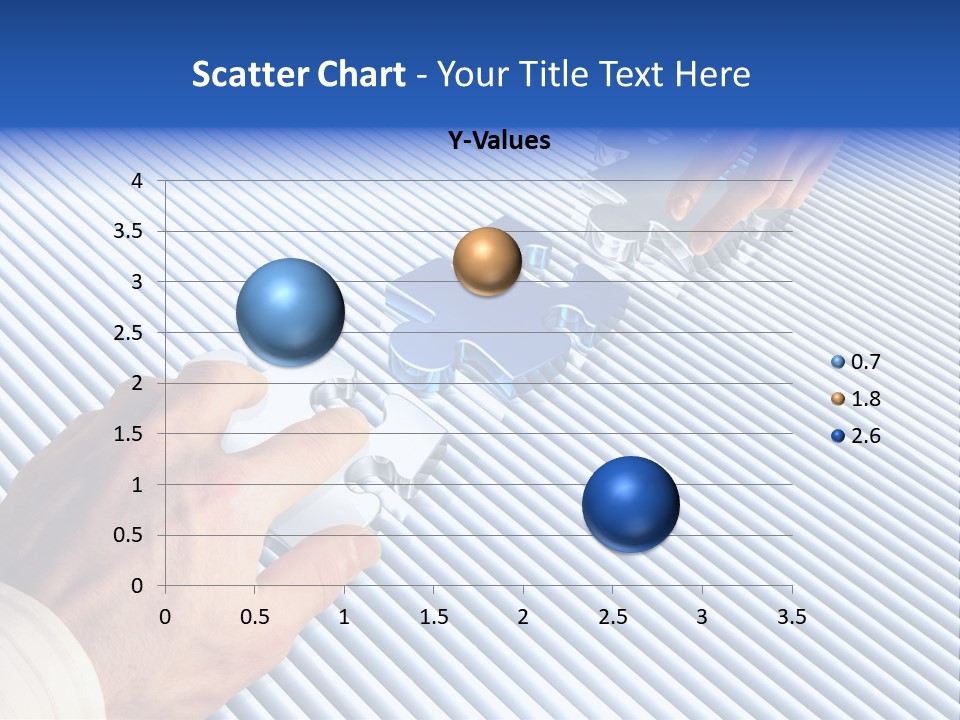 Scatter Chart - Your Title Text Here

Y-Values

4
3.5
3
2.5
2
1.5
1
0.5
0

0 0.5 1 1.5 2 2.5 3 3.5

0.7
1.8
2.6